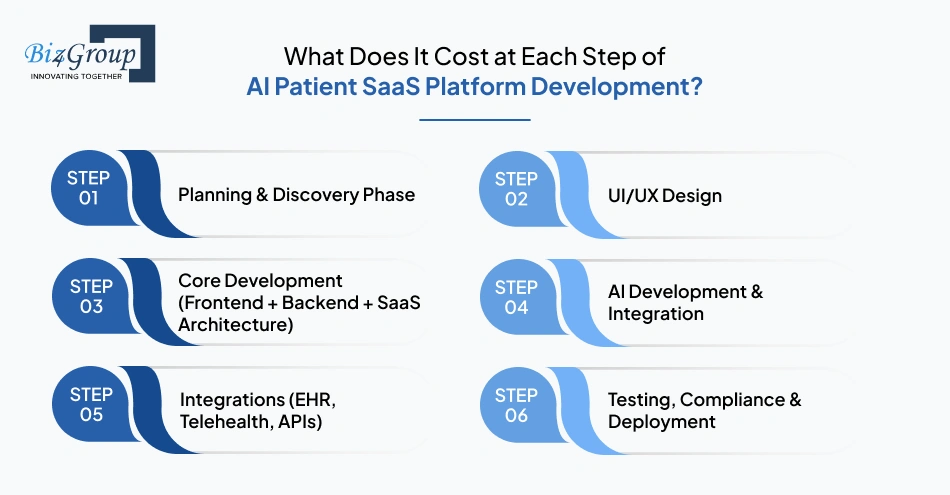 Biz4Group
INNOVATING TOGETHER

What Does It Cost at Each Step of
AI Patient SaaS Platform Development?

STEP 01
Planning & Discovery Phase

STEP 02
UI/UX Design

STEP 03
Core Development (Frontend + Backend + SaaS Architecture)

STEP 04
AI Development & Integration

STEP 05
Integrations (EHR, Telehealth, APIs)

STEP 06
Testing, Compliance & Deployment